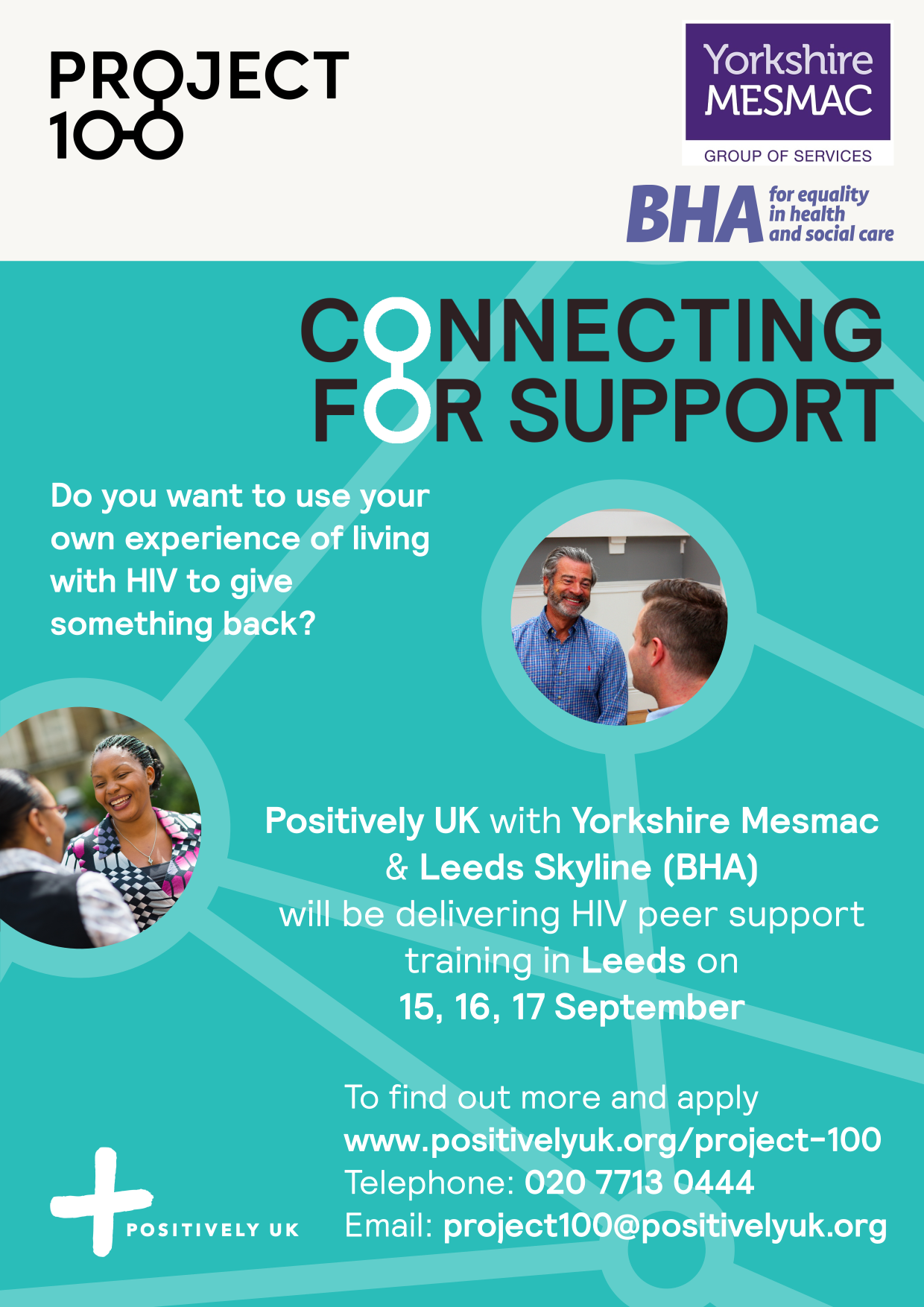 PROJECT 100

Yorkshire MESMAC

GROUP OF SERVICES

BHA for equality in health and social care

CONNECTING FOR SUPPORT

Do you want to use your own experience of living with HIV to give something back?

Positively UK with Yorkshire Mesmac & Leeds Skyline (BHA) will be delivering HIV peer support training in Leeds on 15, 16, 17 September

To find out more and apply
www.positivelyuk.org/project-100
Telephone: 020 7713 0444
Email: project100@positivelyuk.org

POSITIVELY UK